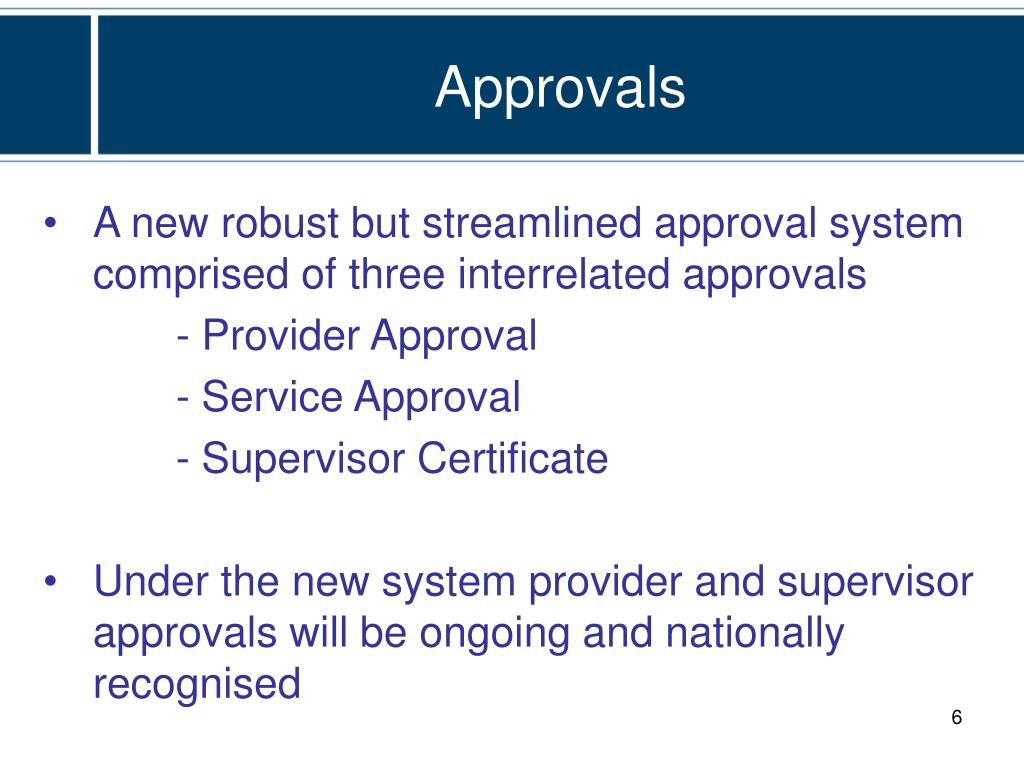 Approvals

• A new robust but streamlined approval system comprised of three interrelated approvals
- Provider Approval
- Service Approval
- Supervisor Certificate

• Under the new system provider and supervisor approvals will be ongoing and nationally recognised

6